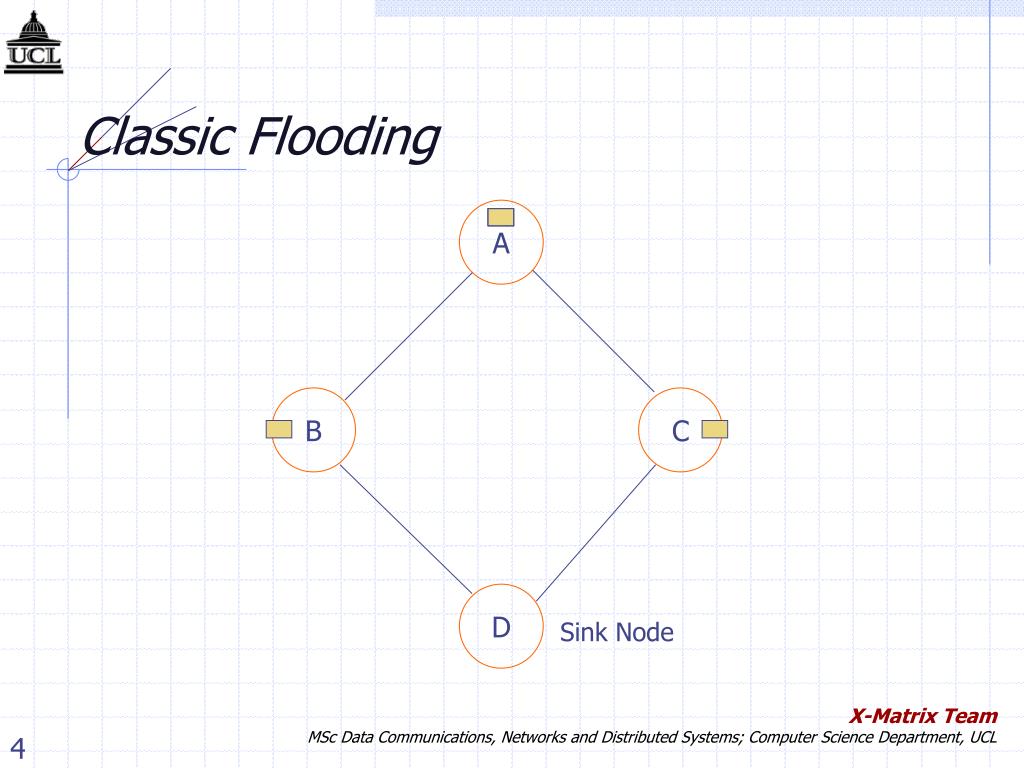 UCL

Classic Flooding

A

B

C

D

Sink Node

X-Matrix Team

MSc Data Communications, Networks and Distributed Systems; Computer Science Department, UCL

4